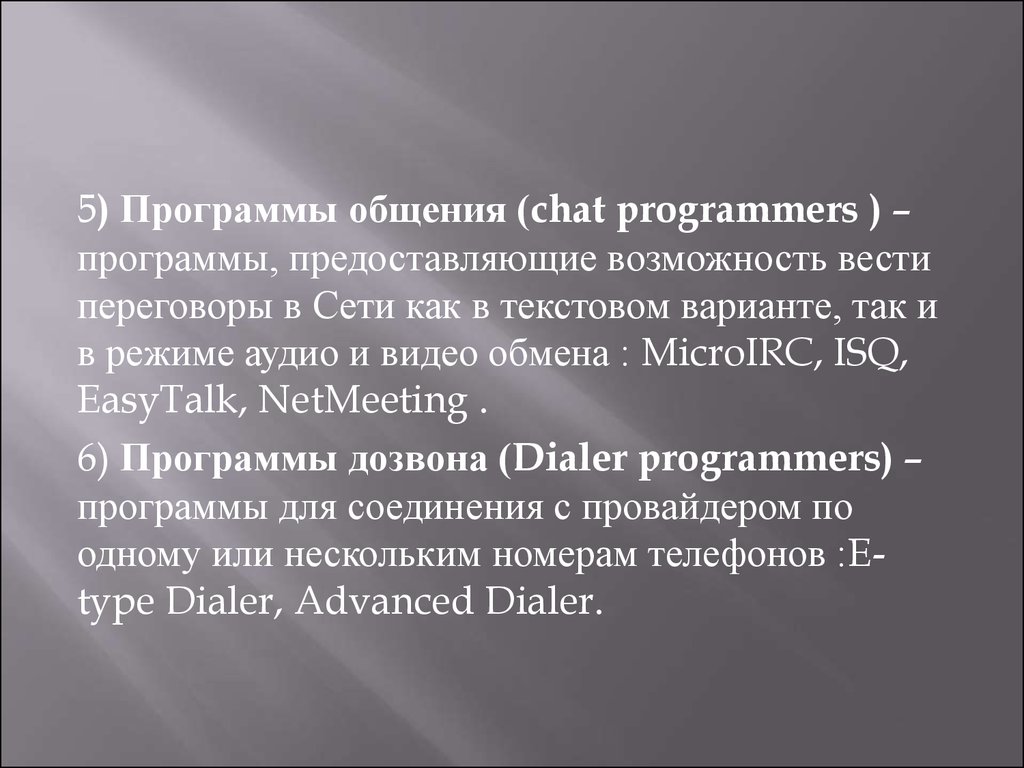 5) Программы общения (chat programmers ) – программы, предоставляющие возможность вести переговоры в Сети как в текстовом варианте, так и в режиме аудио и видео обмена : MicroIRC, ISQ, EasyTalk, NetMeeting .

6) Программы дозвона (Dialer programmers) – программы для соединения с провайдером по одному или нескольким номерам телефонов :E-type Dialer, Advanced Dialer.